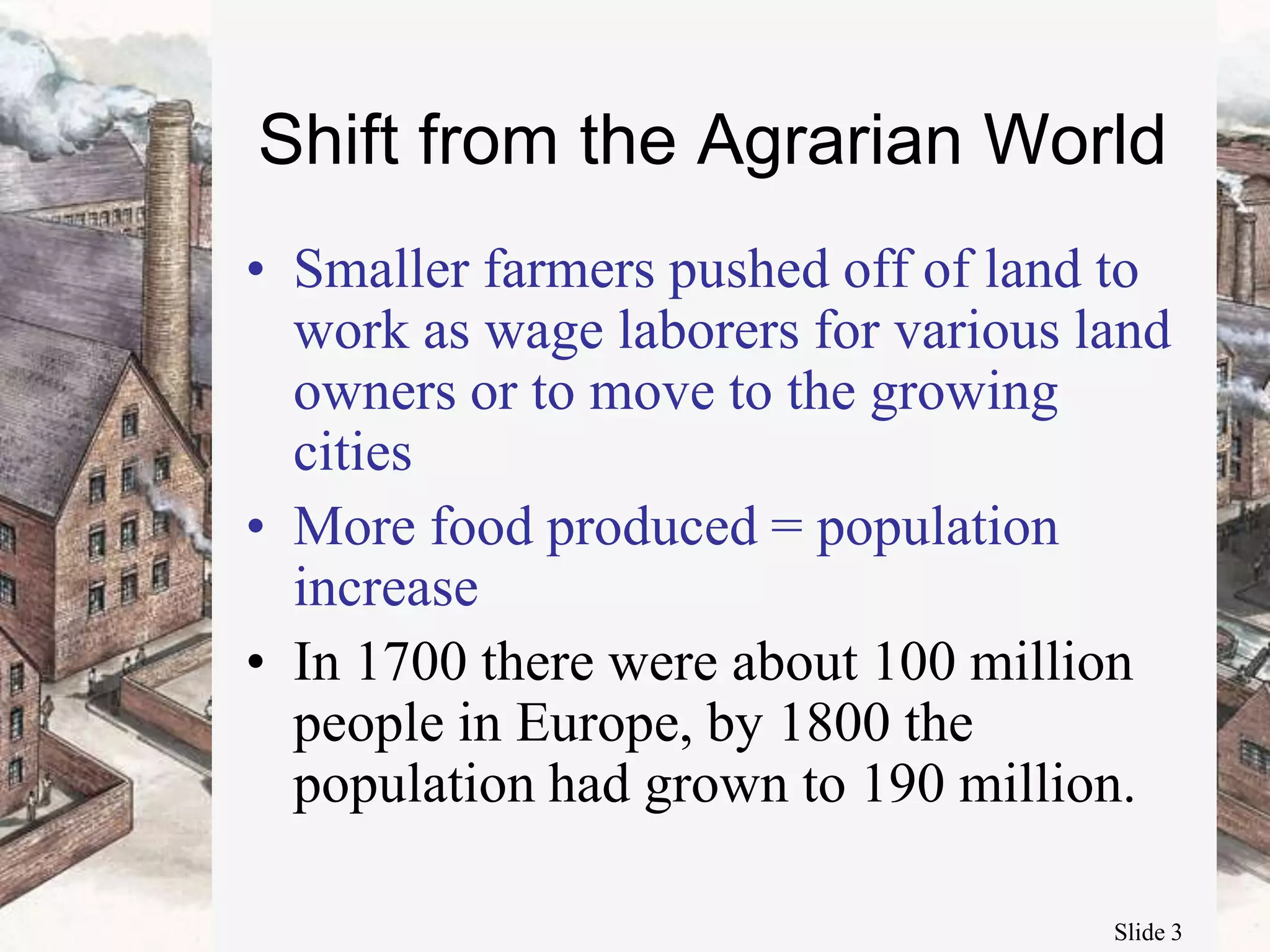 Shift from the Agrarian World

• Smaller farmers pushed off of land to work as wage laborers for various land owners or to move to the growing cities

• More food produced = population increase

• In 1700 there were about 100 million people in Europe, by 1800 the population had grown to 190 million.

Slide 3